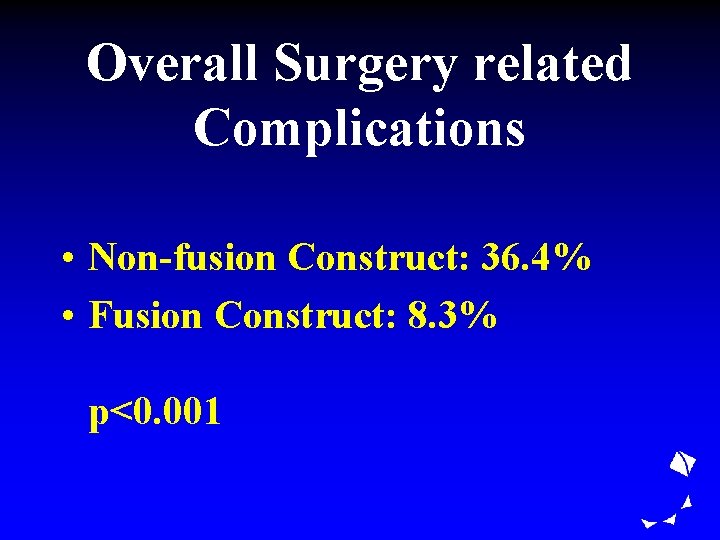 Overall Surgery related Complications

• Non-fusion Construct: 36.4%
• Fusion Construct: 8.3%

p<0.001